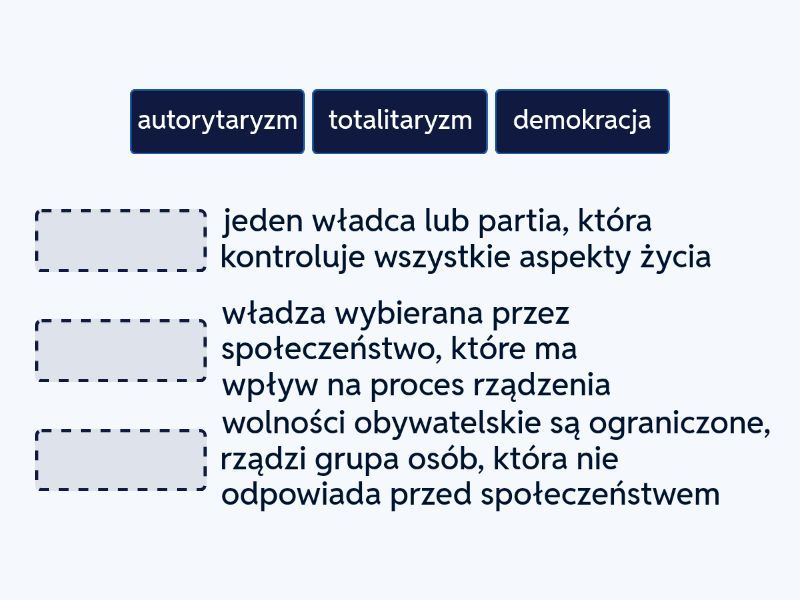 autorytaryzm totalitaryzm demokracja

jeden władca lub partia, która kontroluje wszystkie aspekty życia

władza wybierana przez społeczeństwo, które ma wpływ na proces rządzenia

wolności obywatelskie są ograniczone, rządzi grupa osób, która nie odpowiada przed społeczeństwem